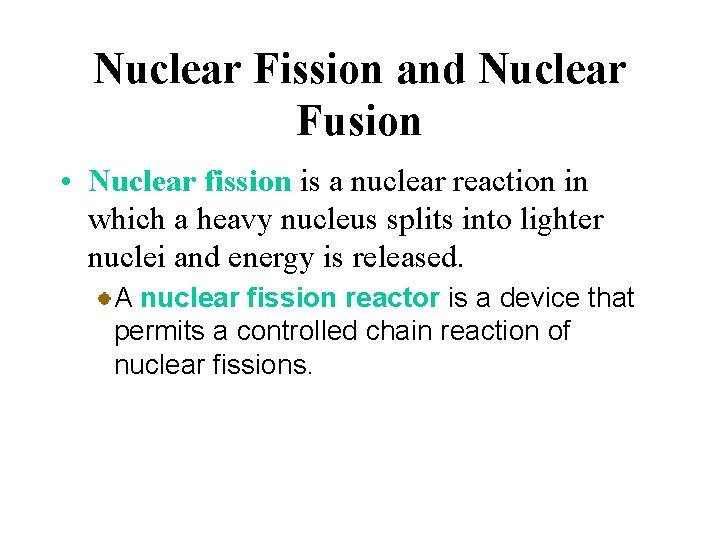 Nuclear Fission and Nuclear Fusion

• Nuclear fission is a nuclear reaction in which a heavy nucleus splits into lighter nuclei and energy is released.

A nuclear fission reactor is a device that permits a controlled chain reaction of nuclear fissions.